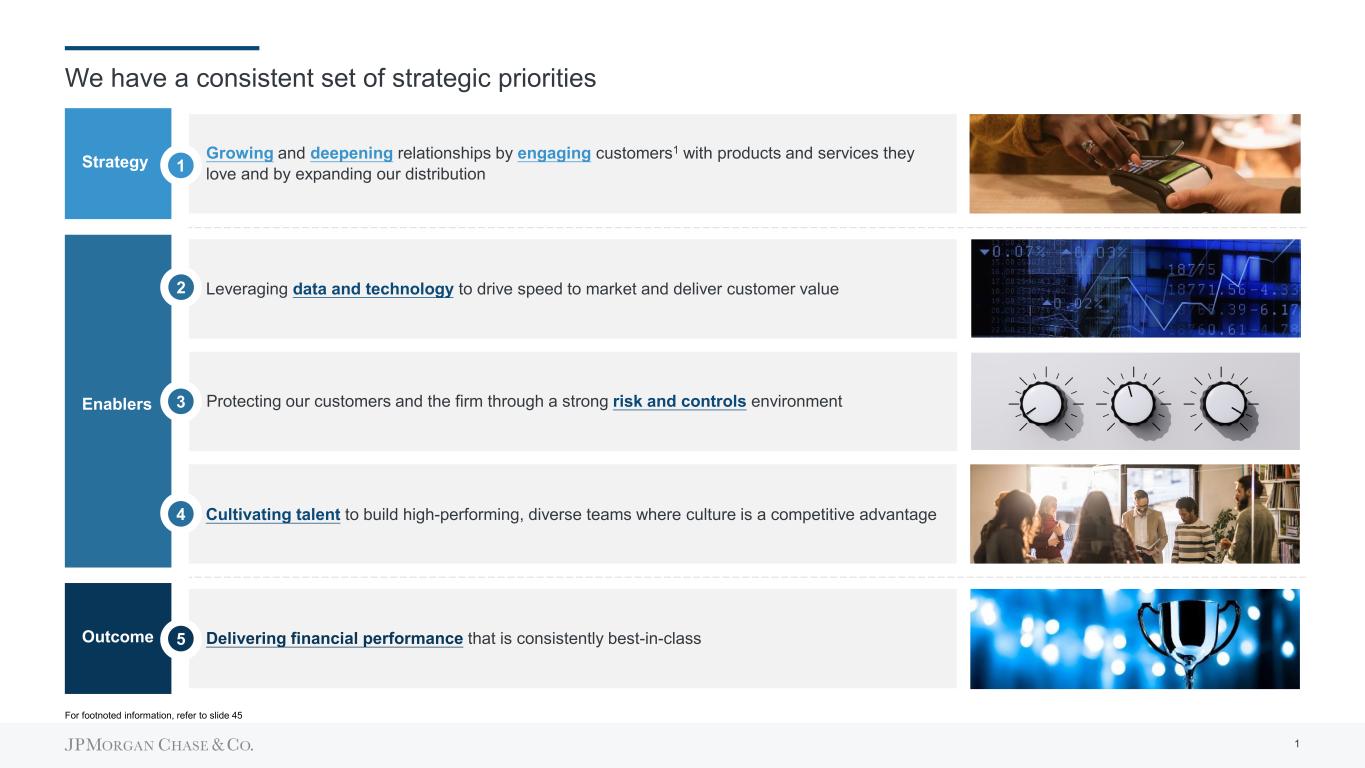 We have a consistent set of strategic priorities

Strategy

1 Growing and deepening relationships by engaging customers$^1$ with products and services they love and by expanding our distribution

Enablers

2 Leveraging data and technology to drive speed to market and deliver customer value

3 Protecting our customers and the firm through a strong risk and controls environment

4 Cultivating talent to build high-performing, diverse teams where culture is a competitive advantage

Outcome

5 Delivering financial performance that is consistently best-in-class

For footnoted information, refer to slide 45

JPMORGAN CHASE & CO.

1